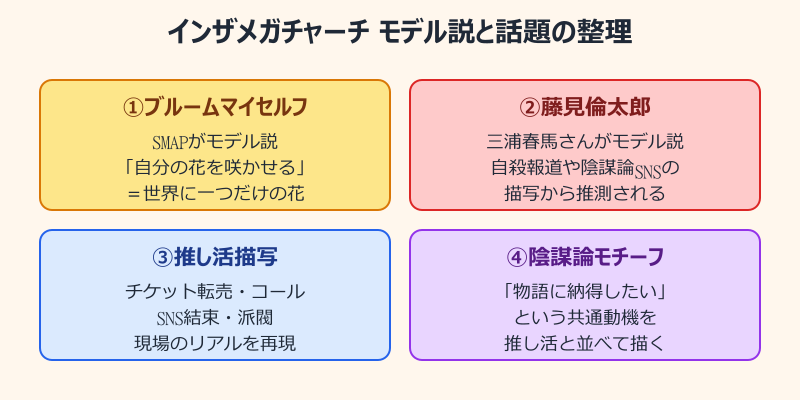 インザメガチャーチ モデル説と話題の整理

①ブルームマイセルフ

SMAPがモデル説
「自分の花を咲かせる」
＝世界に一つだけの花

②藤見倫太郎

三浦春馬さんがモデル説
自殺報道や陰謀論SNSの
描写から推測される

③推し活描写

チケット転売・コール
SNS結束・派閥
現場のリアルを再現

④陰謀論モチーフ

「物語に納得したい」
という共通動機を
推し活と並べて描く